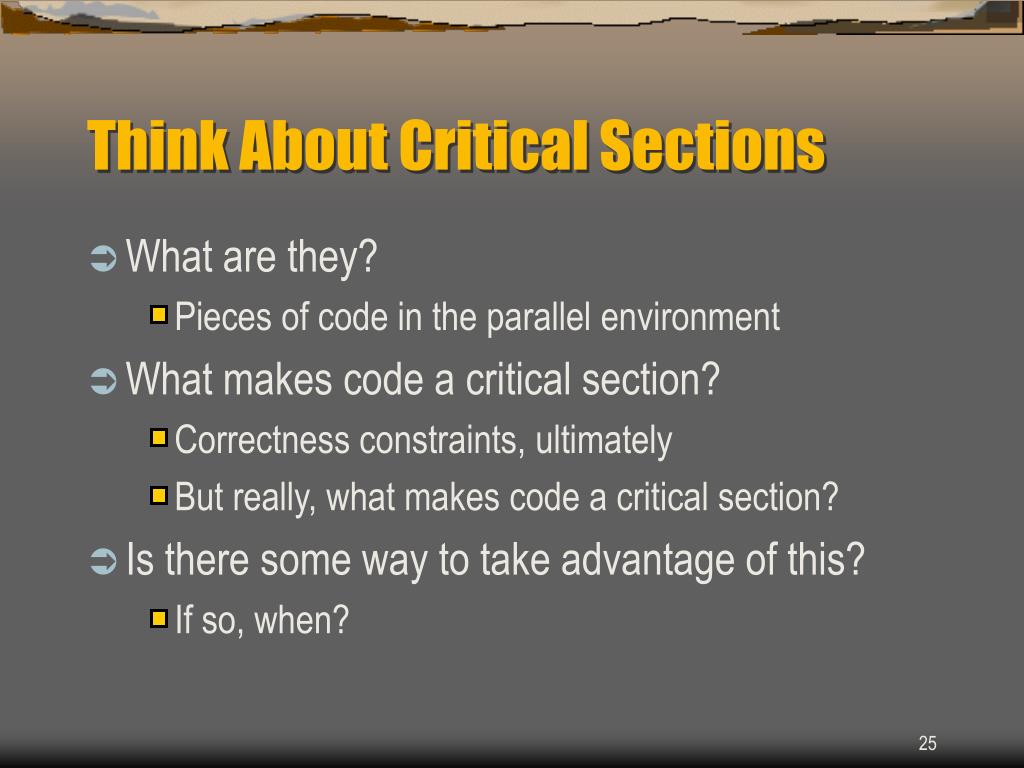 Think About Critical Sections

What are they?

Pieces of code in the parallel environment

What makes code a critical section?

Correctness constraints, ultimately

But really, what makes code a critical section?

Is there some way to take advantage of this?

If so, when?

25